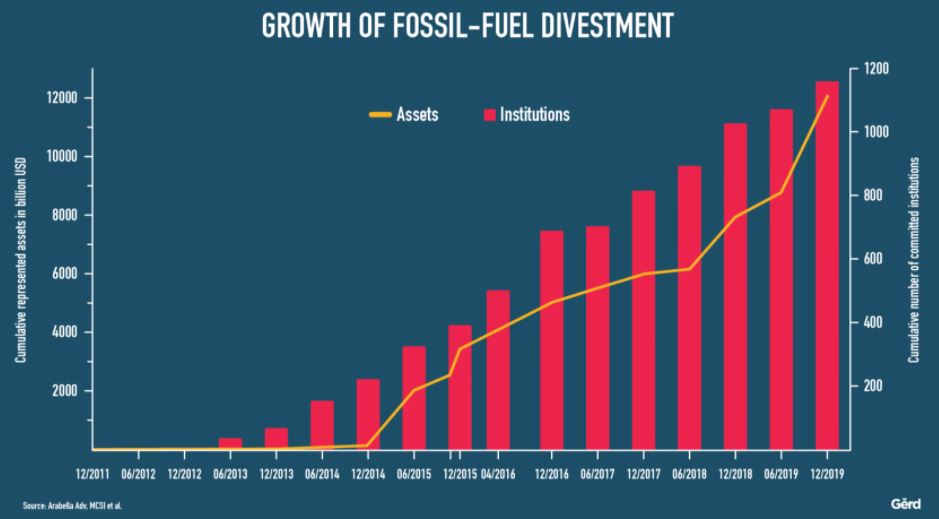 GROWTH OF FOSSIL-FUEL DIVESTMENT

Assets Institutions

Cumulative represented assets in billion USD

12000
10000
8000
6000
4000
2000

Cumulative number of committed institutions

1200
1000
800
600
400
200

12/2011 06/2012 12/2012 06/2013 12/2013 06/2014 12/2014 06/2015 12/2015 04/2016 12/2016 06/2017 12/2017 06/2018 12/2018 06/2019 12/2019

Source: Arabella Adv. MCSI et al.

Gērd